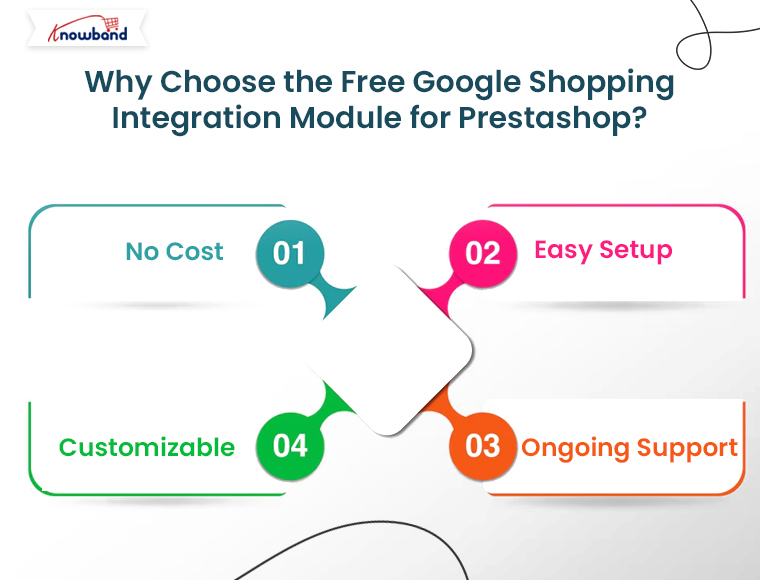 Knowband

Why Choose the Free Google Shopping Integration Module for Prestashop?

No Cost 01

02 Easy Setup

Customizable 04

03 Ongoing Support